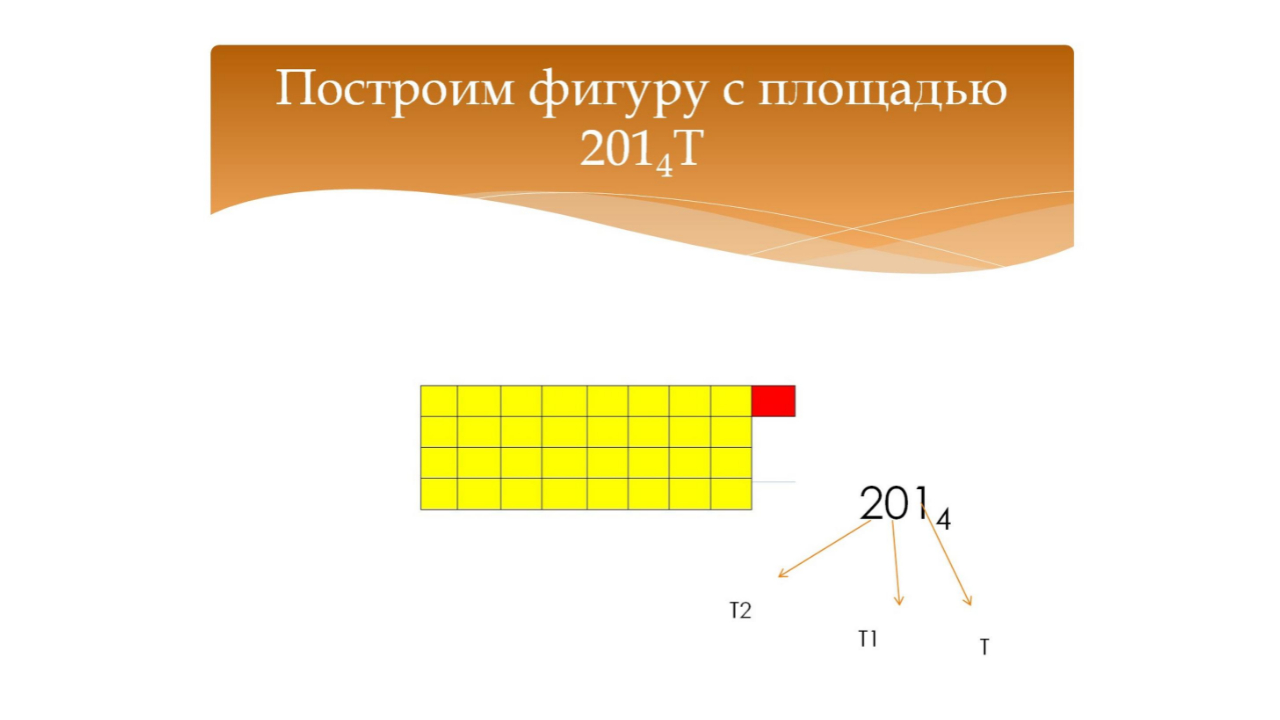 Построим фигуру с площадью $201_4$Т

$201_4$

Т2

Т1

Т